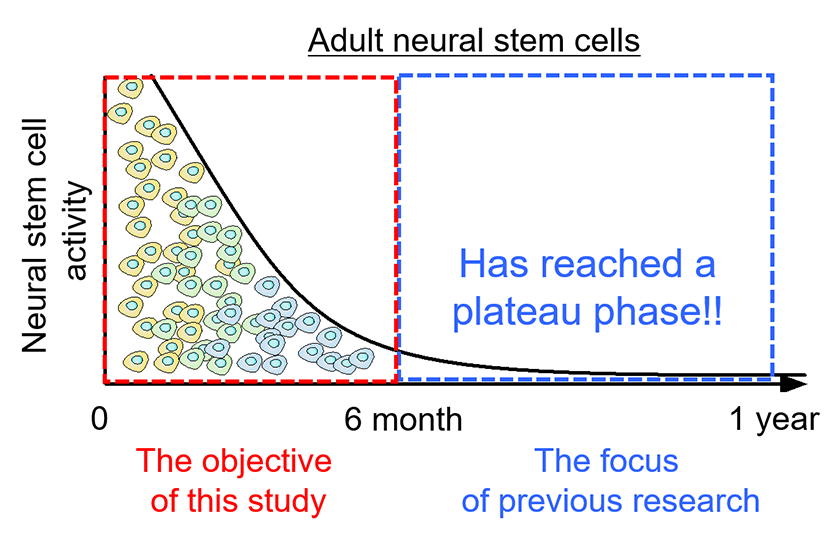 Adult neural stem cells

Neural stem cell activity

Has reached a plateau phase!!

0

6 month

1 year

The objective of this study

The focus of previous research